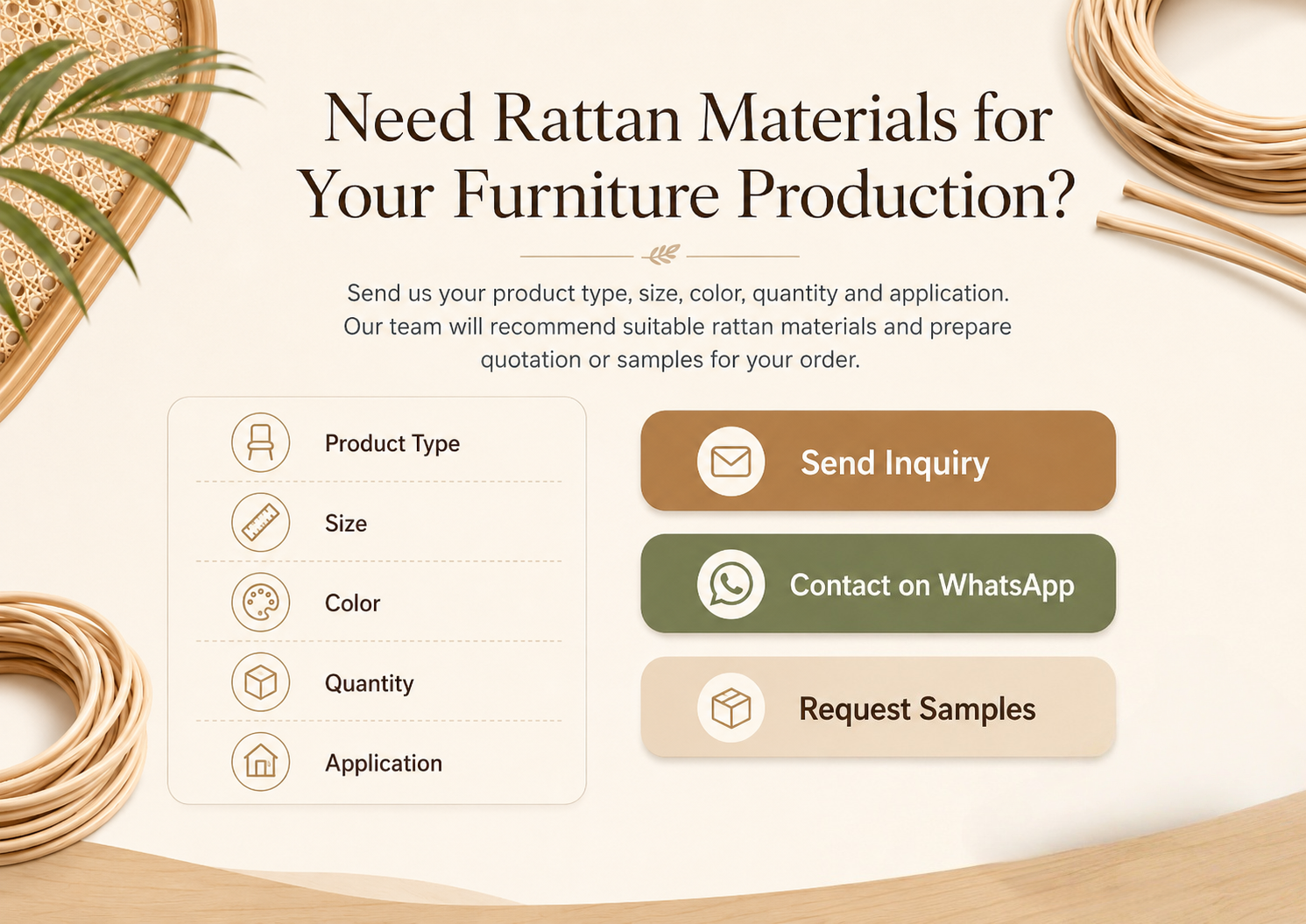 Need Rattan Materials for Your Furniture Production?

Send us your product type, size, color, quantity and application. Our team will recommend suitable rattan materials and prepare quotation or samples for your order.

Product Type

Size

Color

Quantity

Application

Send Inquiry

Contact on WhatsApp

Request Samples